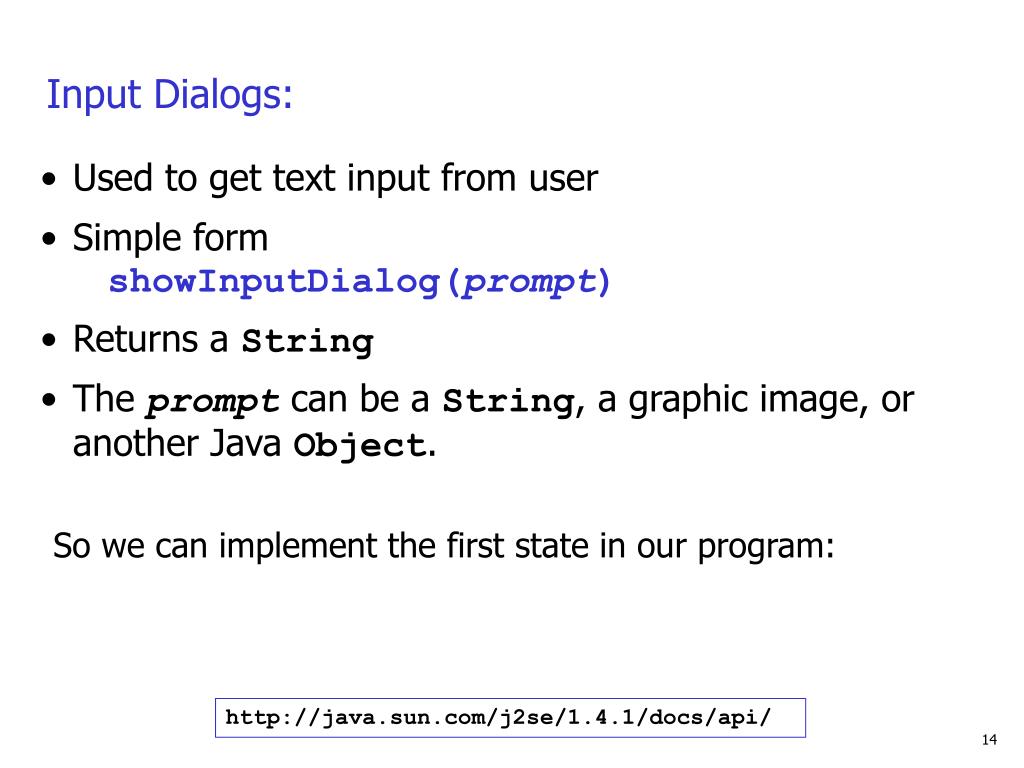 Input Dialogs:

• Used to get text input from user
• Simple form
showInputDialog(prompt)
• Returns a String
• The prompt can be a String, a graphic image, or another Java Object.

So we can implement the first state in our program:

http://java.sun.com/j2se/1.4.1/docs/api/

14